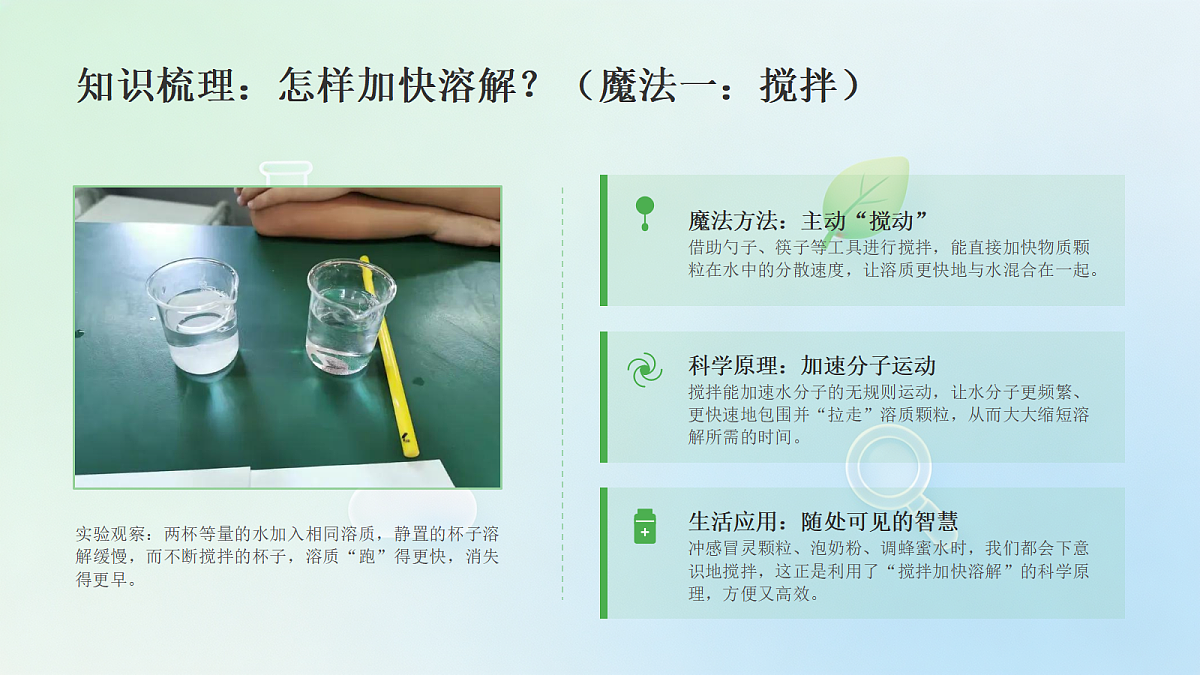 知识梳理：怎样加快溶解？（魔法一：搅拌）

实验观察：两杯等量的水加入相同溶质，静置的杯子溶解缓慢，而不断搅拌的杯子，溶质“跑”得更快，消失得更早。

魔法方法：主动“搅动”
借助勺子、筷子等工具进行搅拌，能直接加快物质颗粒在水中的分散速度，让溶质更快地与水混合在一起。

科学原理：加速分子运动
搅拌能加速水分子的无规则运动，让水分子更频繁、更快速地包围并“拉走”溶质颗粒，从而大大缩短溶解所需的时间。

生活应用：随处可见的智慧
冲感冒灵颗粒、泡奶粉、调蜂蜜水时，我们都会下意识地搅拌，这正是利用了“搅拌加快溶解”的科学原理，方便又高效。